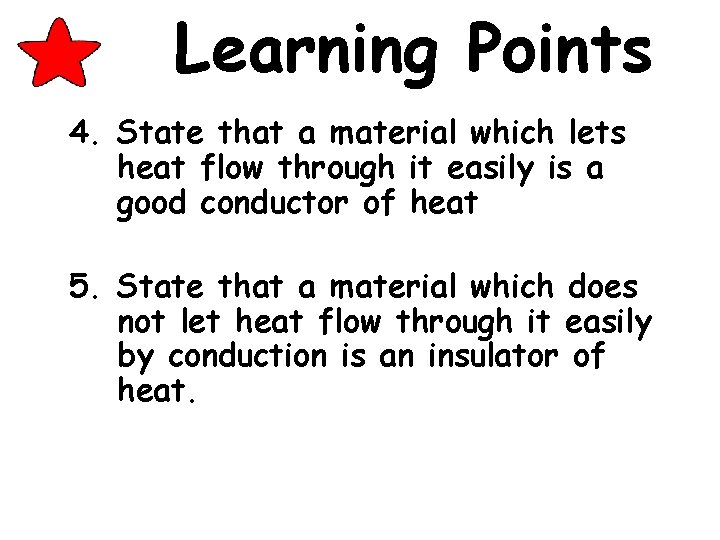 Learning Points

4. State that a material which lets heat flow through it easily is a good conductor of heat

5. State that a material which does not let heat flow through it easily by conduction is an insulator of heat.